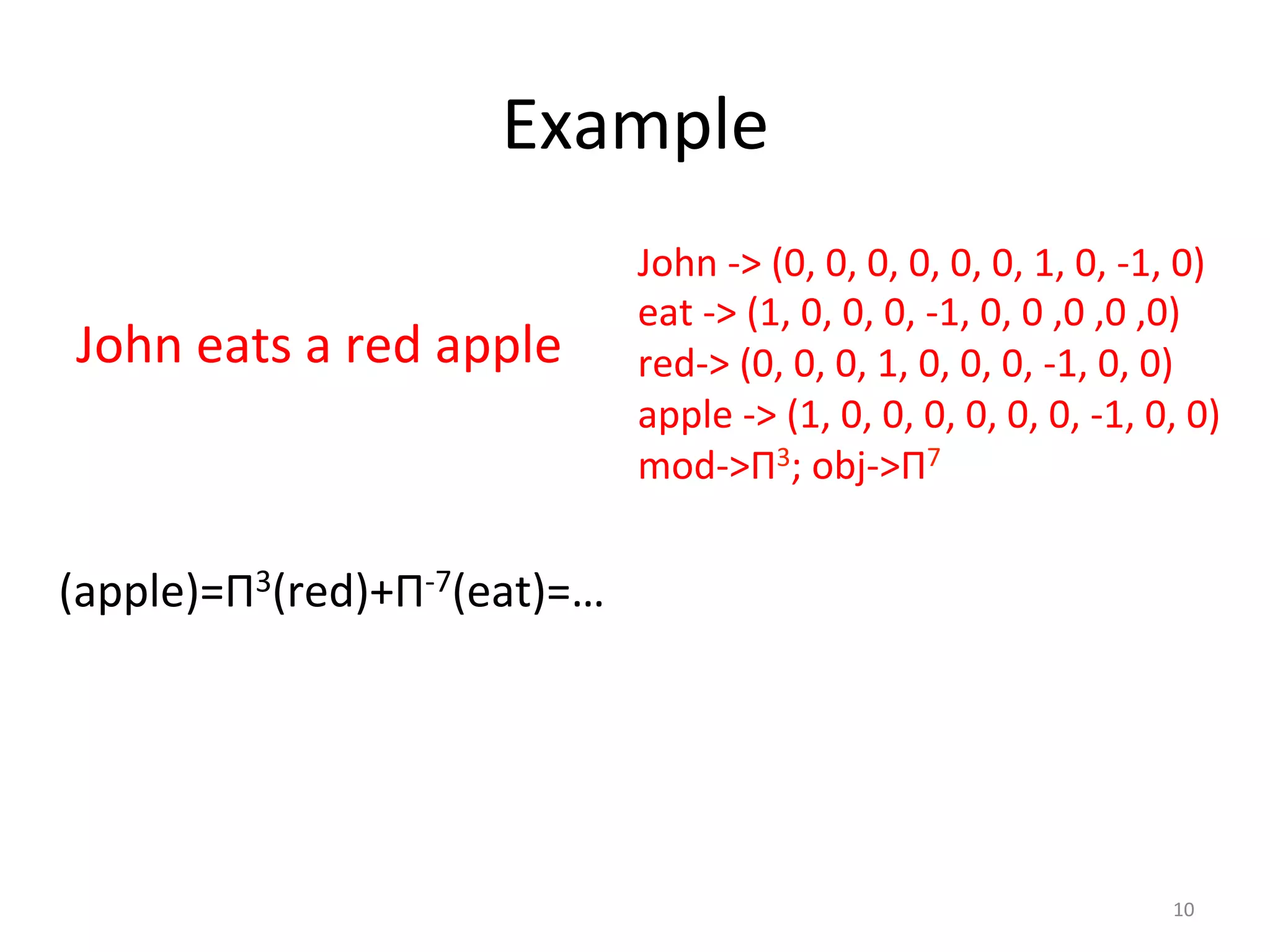 Example

John eats a red apple

John -> (0, 0, 0, 0, 0, 0, 1, 0, -1, 0)
eat -> (1, 0, 0, 0, -1, 0, 0 ,0 ,0 ,0)
red-> (0, 0, 0, 1, 0, 0, 0, -1, 0, 0)
apple -> (1, 0, 0, 0, 0, 0, 0, -1, 0, 0)
mod->$\Pi^3$; obj->$\Pi^7$

(apple)=$\Pi^3$(red)+$\Pi^{-7}$(eat)=…

10